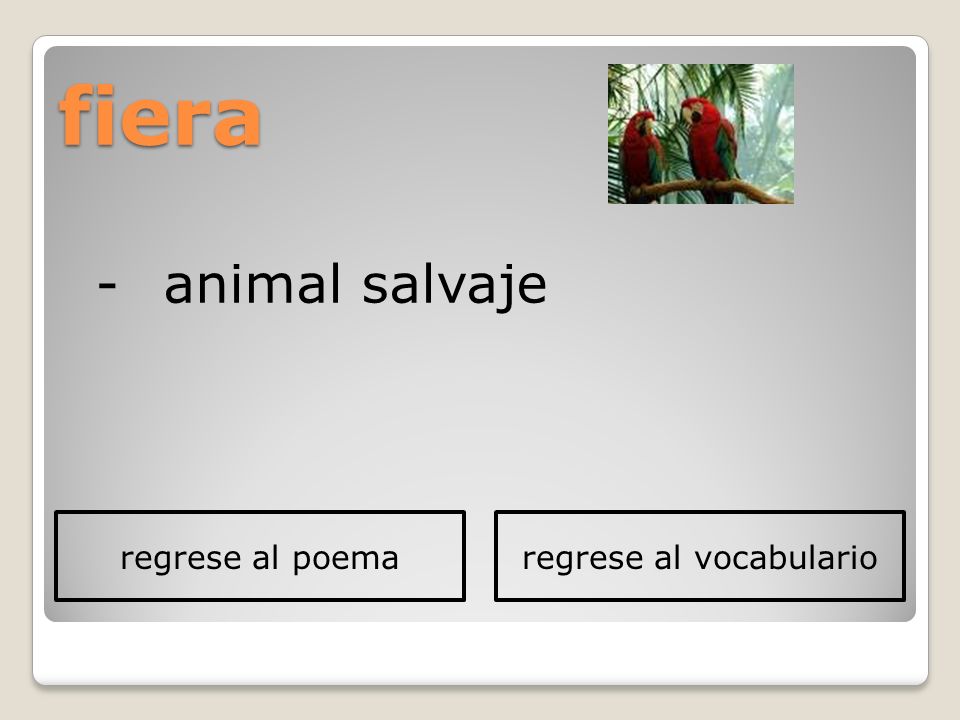 fiera

- animal salvaje

regrese al poema

regrese al vocabulario